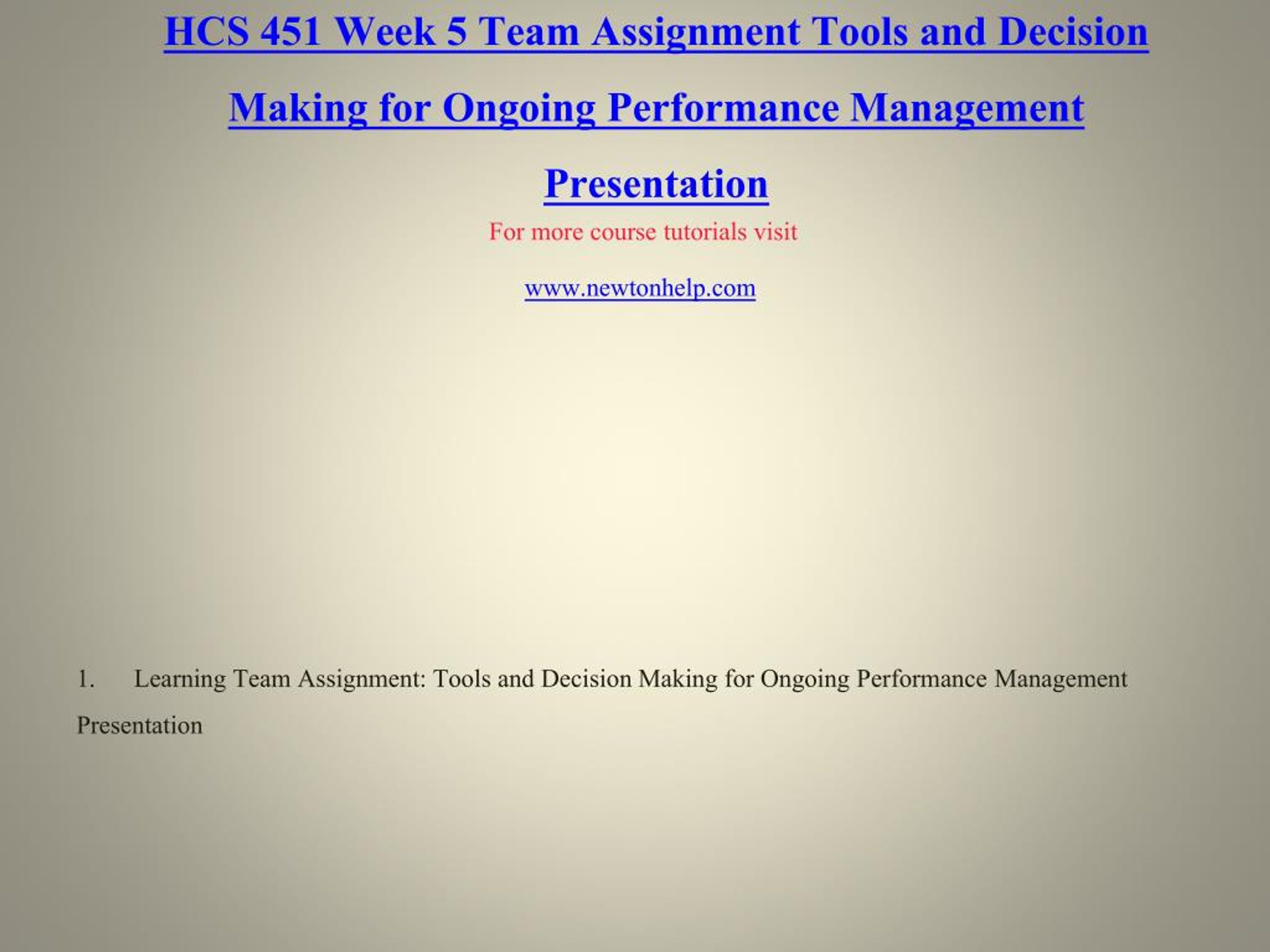 HCS 451 Week 5 Team Assignment Tools and Decision Making for Ongoing Performance Management Presentation

For more course tutorials visit

www.newtonhelp.com

1. Learning Team Assignment: Tools and Decision Making for Ongoing Performance Management Presentation